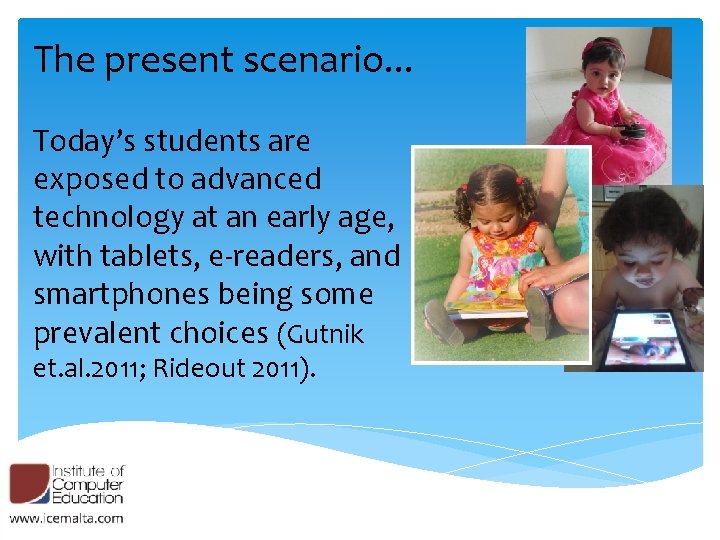 The present scenario…

Today's students are exposed to advanced technology at an early age, with tablets, e-readers, and smartphones being some prevalent choices (Gutnik et.al.2011; Rideout 2011).

Institute of Computer Education
www.icemalta.com